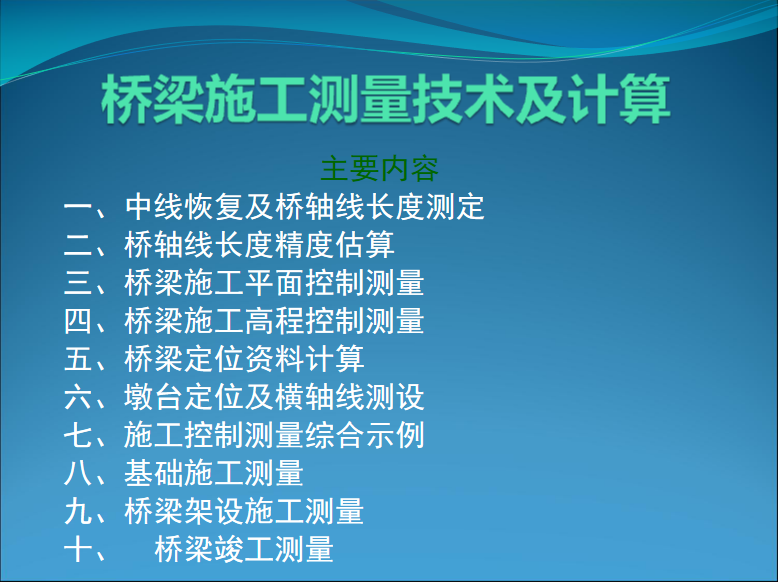 桥梁施工测量技术及计算

主要内容

一、中线恢复及桥轴线长度测定
二、桥轴线长度精度估算
三、桥梁施工平面控制测量
四、桥梁施工高程控制测量
五、桥梁定位资料计算
六、墩台定位及横轴线测设
七、施工控制测量综合示例
八、基础施工测量
九、桥梁架设施工测量
十、 桥梁竣工测量